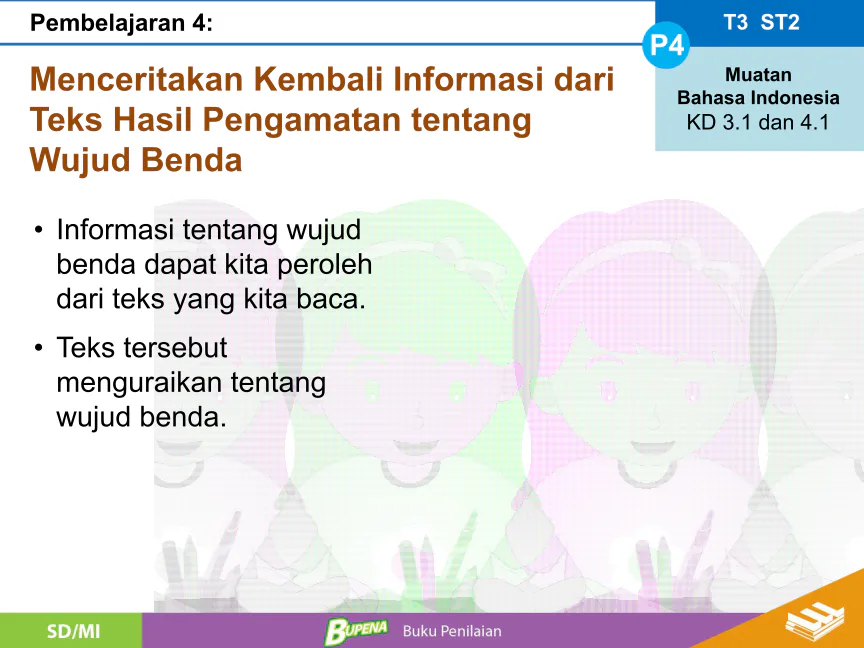 Pembelajaran 4:

T3 ST2

P4

Muatan
Bahasa Indonesia
KD 3.1 dan 4.1

Menceritakan Kembali Informasi dari Teks Hasil Pengamatan tentang Wujud Benda

• Informasi tentang wujud benda dapat kita peroleh dari teks yang kita baca.

• Teks tersebut menguraikan tentang wujud benda.

SD/MI

BUPENA

Buku Penilaian